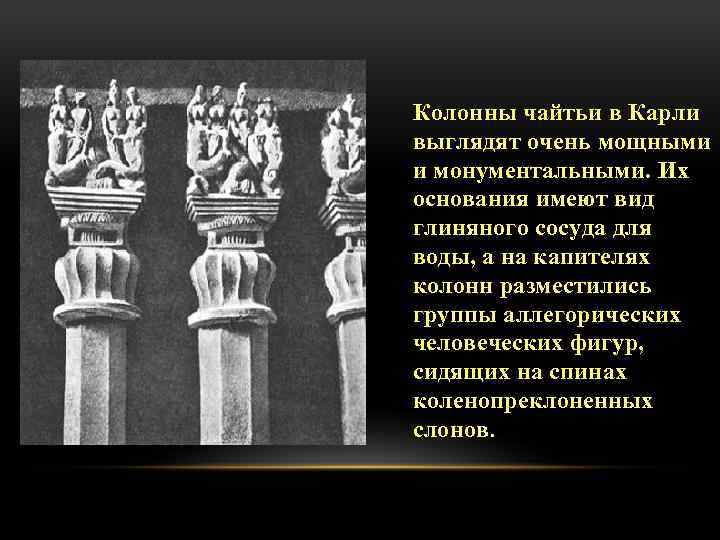 Колонны чайтьи в Карли выглядят очень мощными и монументальными. Их основания имеют вид глиняного сосуда для воды, а на капителях колонн разместились группы аллегорических человеческих фигур, сидящих на спинах коленопреклоненных слонов.